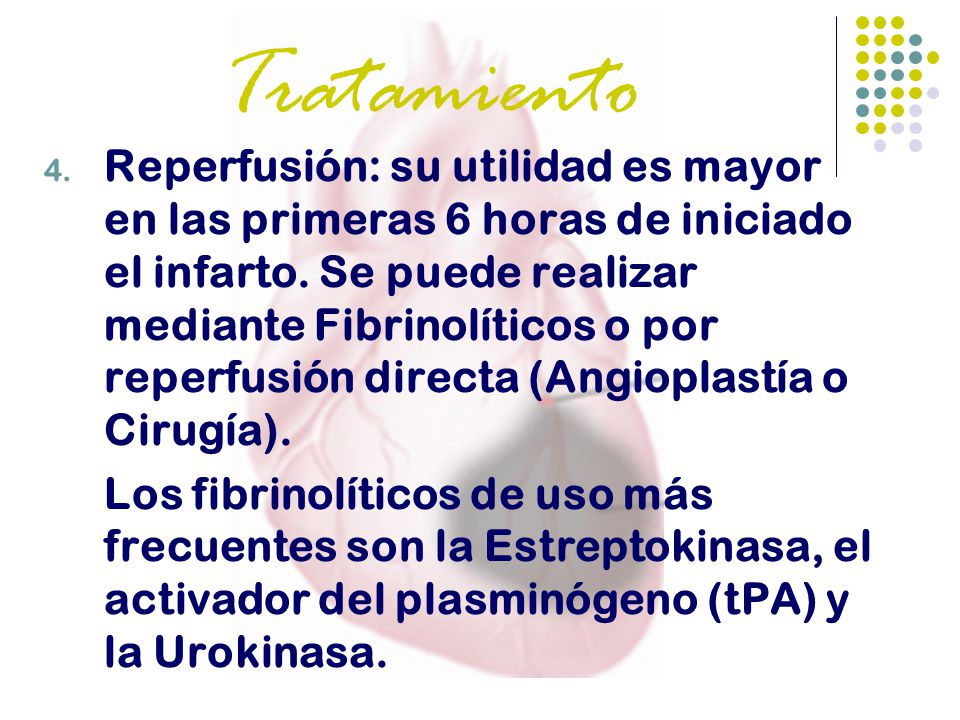 Tratamiento

4. Reperfusión: su utilidad es mayor en las primeras 6 horas de iniciado el infarto. Se puede realizar mediante Fibrinolíticos o por reperfusión directa (Angioplastía o Cirugía).

Los fibrinolíticos de uso más frecuentes son la Estreptokinasa, el activador del plasminógeno (tPA) y la Urokinasa.